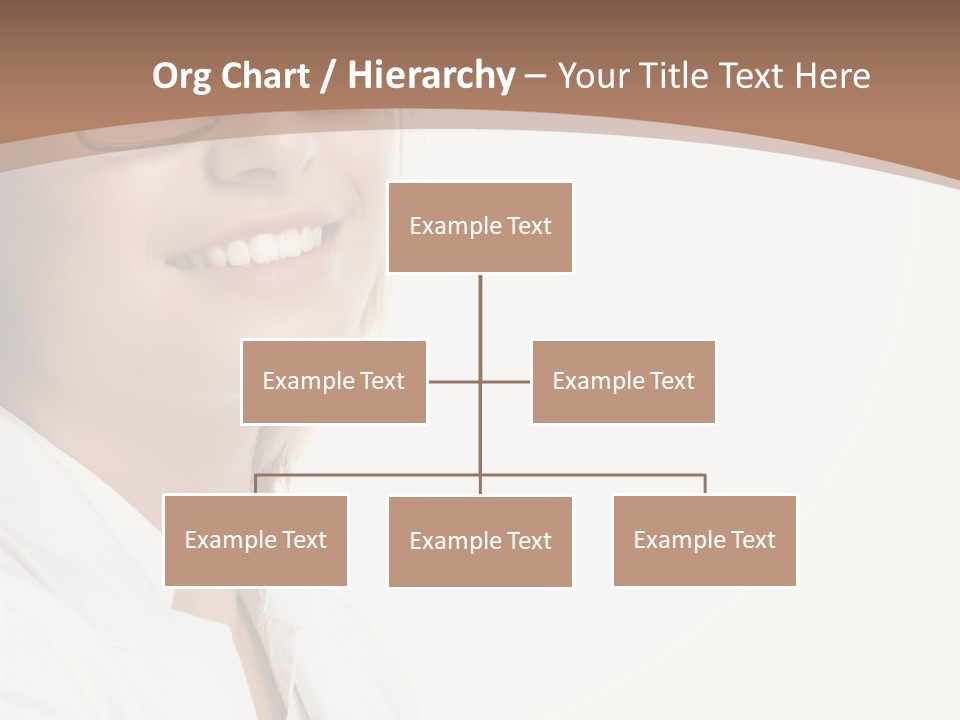 Org Chart / Hierarchy – Your Title Text Here

Example Text

Example Text

Example Text

Example Text

Example Text

Example Text